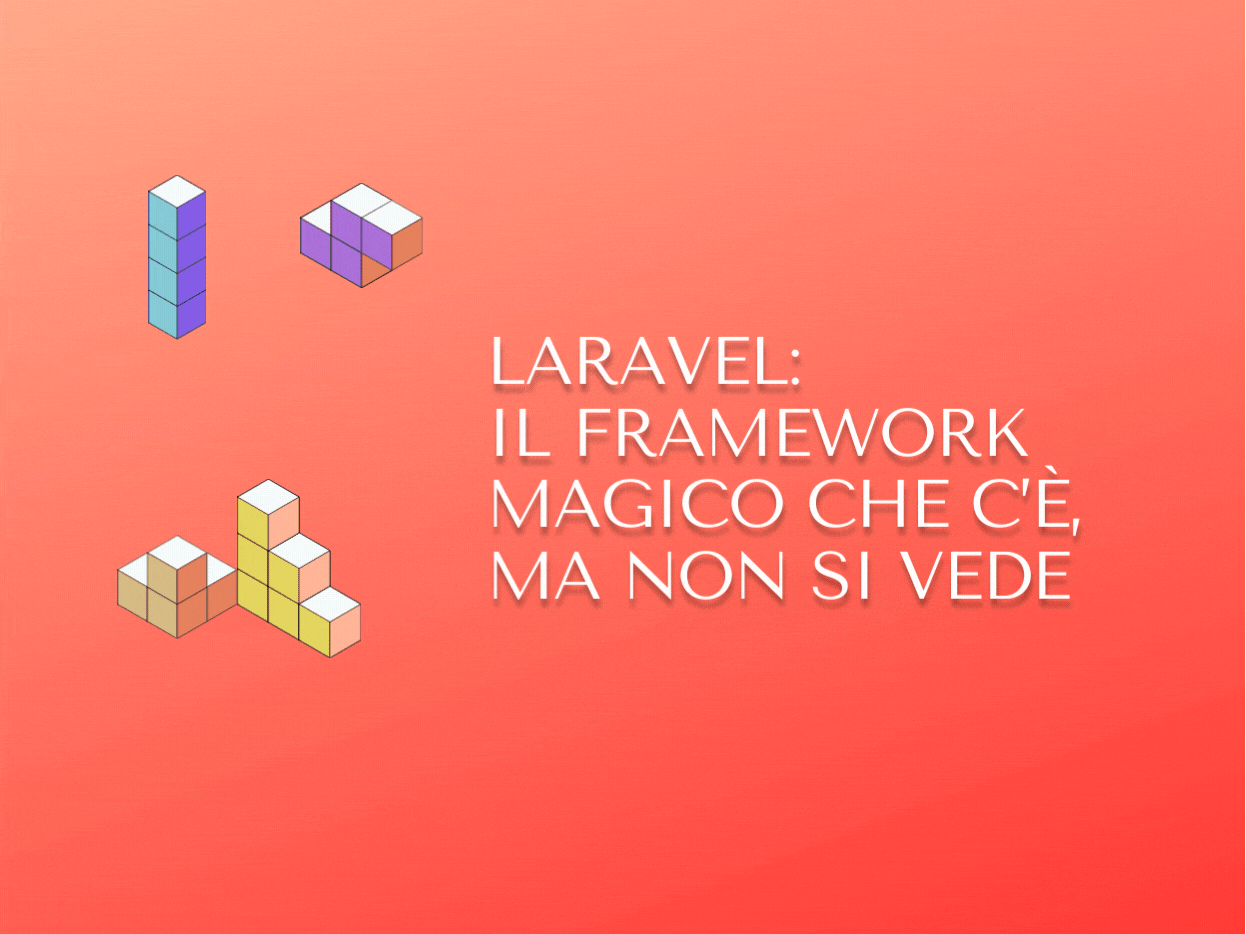 LARAVEL:
IL FRAMEWORK
MAGICO CHE C'È,
MA NON SI VEDE